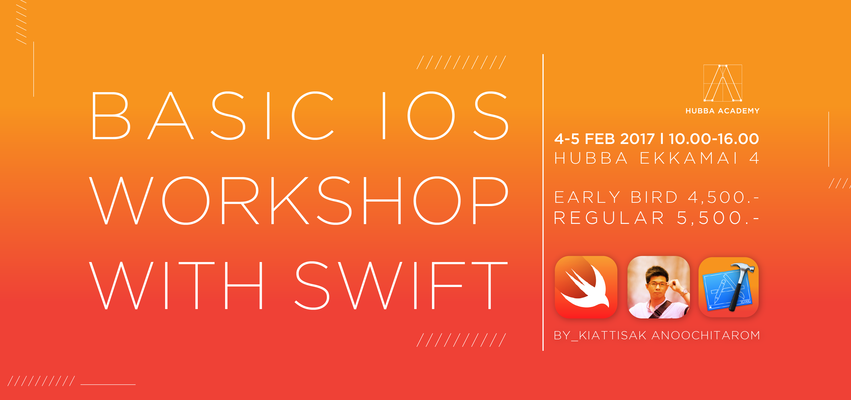 BASIC IOS WORKSHOP WITH SWIFT

HUBBA ACADEMY

4-5 FEB 2017 | 10.00-16.00
HUBBA EKKAMAI 4

EARLY BIRD 4,500.-
REGULAR 5,500.-

BY_KIATTISAK ANOOCHITAROM